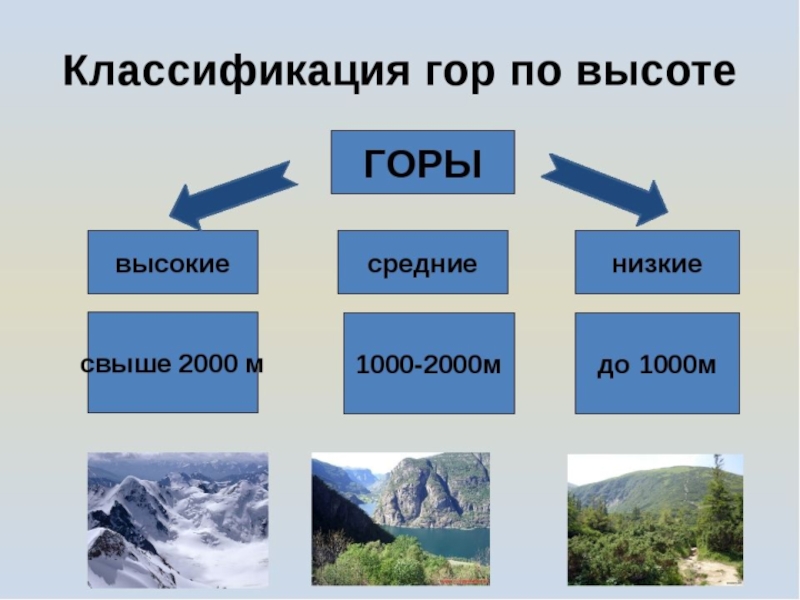 Классификация гор по высоте

ГОРЫ

высокие

средние

низкие

свыше 2000 м

1000-2000м

до 1000м